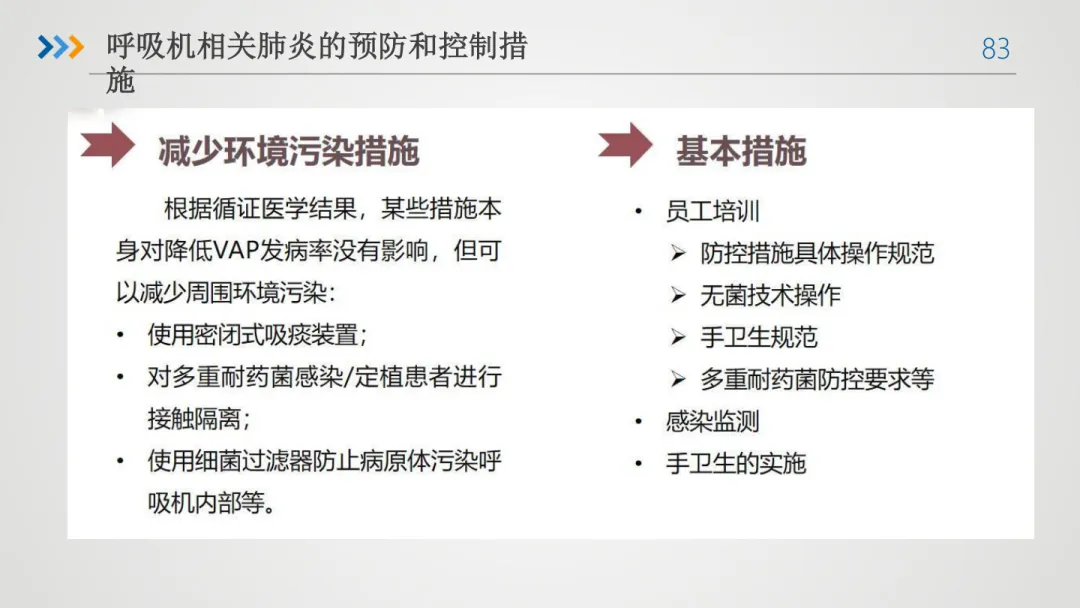 呼吸机相关肺炎的预防和控制措施

83

减少环境污染措施

根据循证医学结果，某些措施本身对降低VAP发病率没有影响，但可以减少周围环境污染：

• 使用密闭式吸痰装置；
• 对多重耐药菌感染/定植患者进行接触隔离；
• 使用细菌过滤器防止病原体污染呼吸机内部等。

基本措施

• 员工培训
  ➢ 防控措施具体操作规范
  ➢ 无菌技术操作
  ➢ 手卫生规范
  ➢ 多重耐药菌防控要求等
• 感染监测
• 手卫生的实施